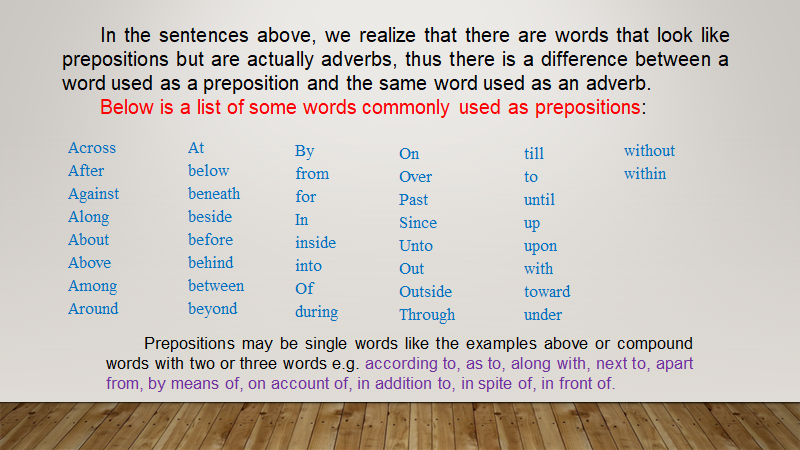 In the sentences above, we realize that there are words that look like prepositions but are actually adverbs, thus there is a difference between a word used as a preposition and the same word used as an adverb.

Below is a list of some words commonly used as prepositions:

Across
After
Against
Along
About
Above
Among
Around

At
below
beneath
beside
before
behind
between
beyond

By
from
for
In
inside
into
Of
during

On
Over
Past
Since
Unto
Out
Outside
Through

till
to
until
up
upon
with
toward
under

without
within

Prepositions may be single words like the examples above or compound words with two or three words e.g. according to, as to, along with, next to, apart from, by means of, on account of, in addition to, in spite of, in front of.